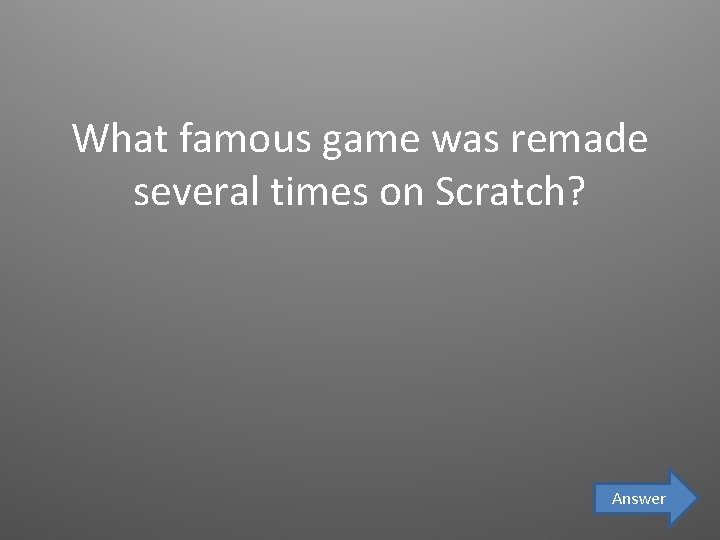 What famous game was remade several times on Scratch?

Answer